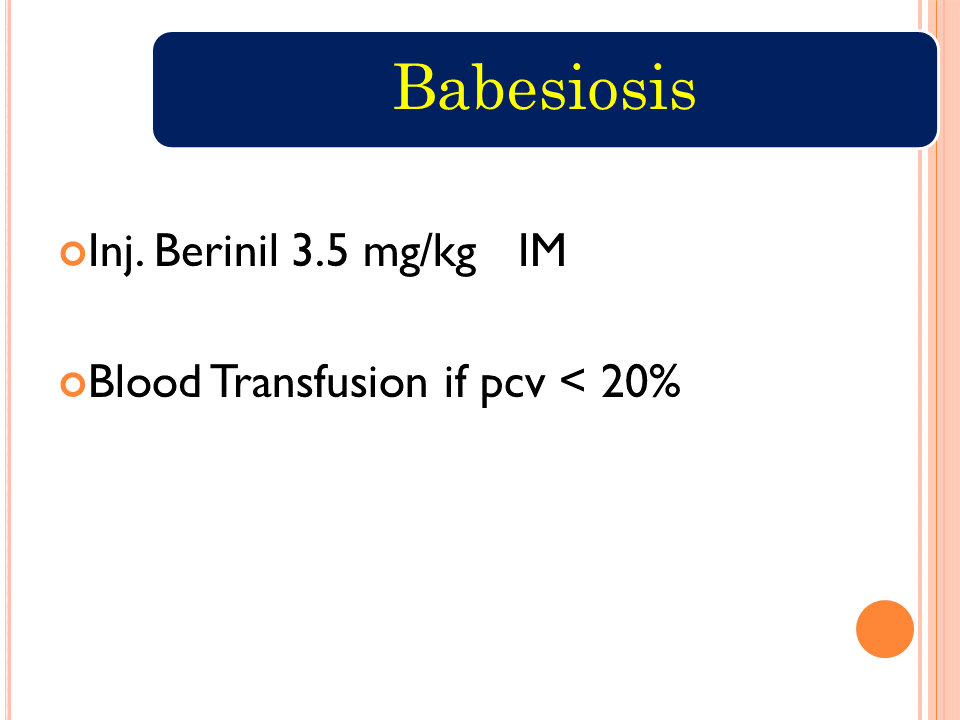 Babesiosis

Inj. Berinil 3.5 mg/kg IM

Blood Transfusion if pcv < 20%